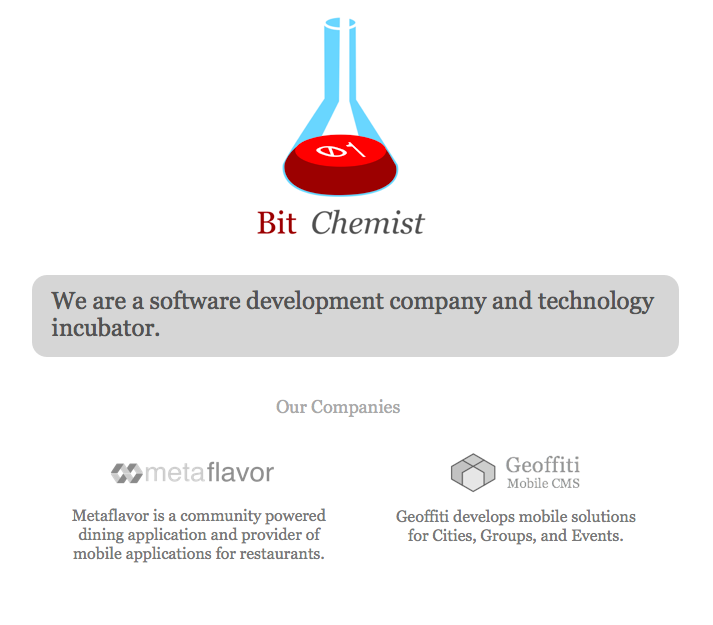 01

Bit Chemist

We are a software development company and technology incubator.

Our Companies

metaflavor

Metaflavor is a community powered dining application and provider of mobile applications for restaurants.

Geoffiti
Mobile CMS

Geoffiti develops mobile solutions for Cities, Groups, and Events.